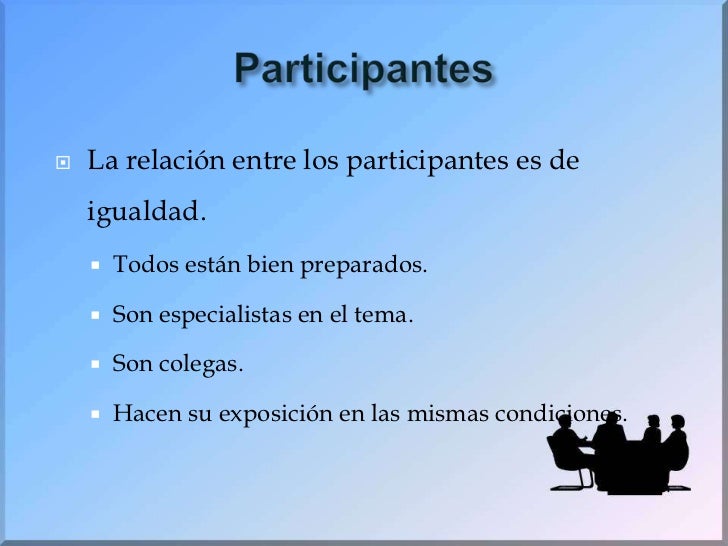 Participantes

La relación entre los participantes es de igualdad.

Todos están bien preparados.

Son especialistas en el tema.

Son colegas.

Hacen su exposición en las mismas condiciones.